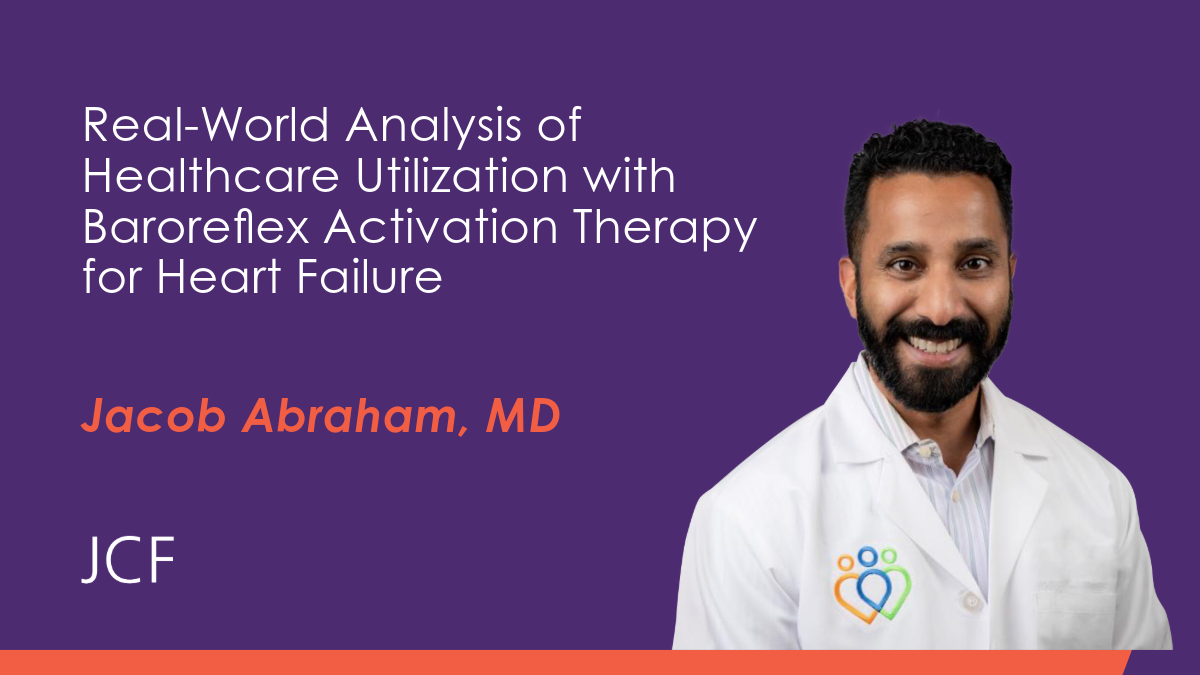 Real-World Analysis of Healthcare Utilization with Baroreflex Activation Therapy for Heart Failure

Jacob Abraham, MD

JCF